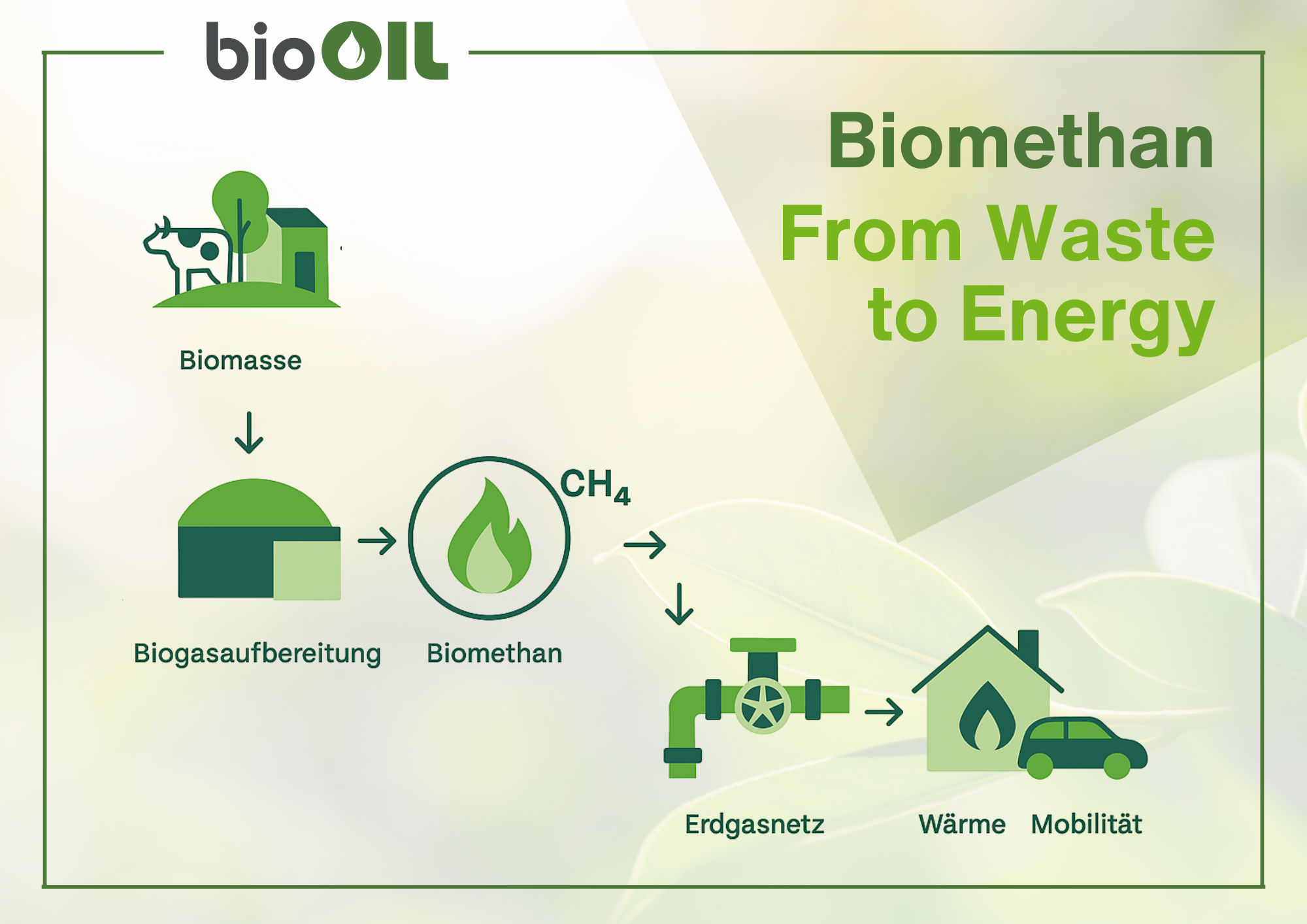 bioOIL

Biomethan
From Waste to Energy

Biomasse

$CH_4$

Biogasaufbereitung Biomethan

Erdgasnetz Wärme Mobilität